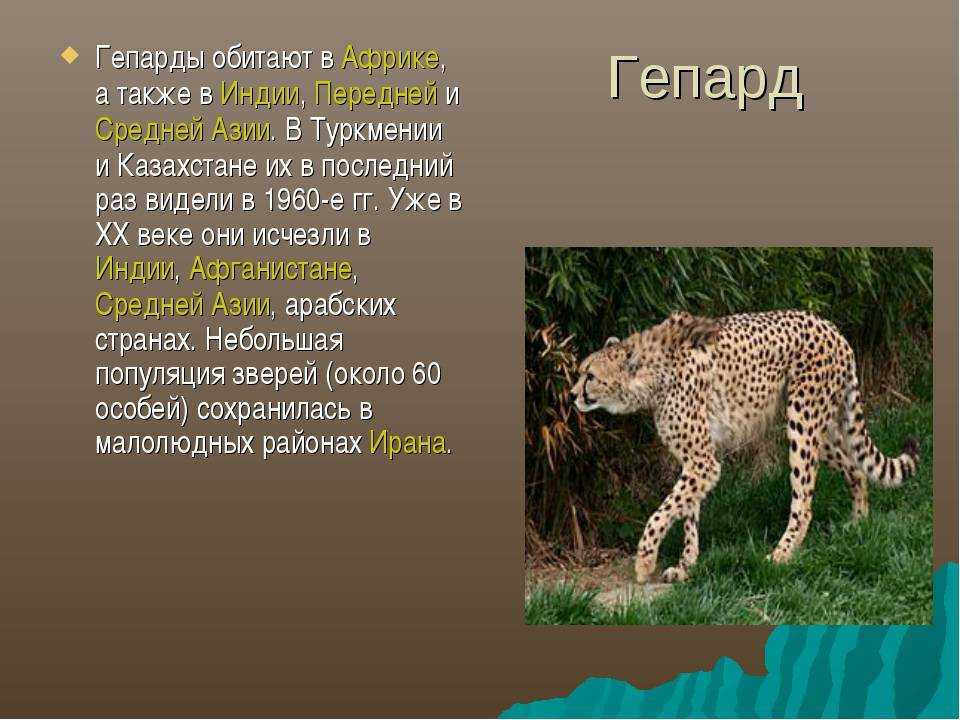 Гепард

Гепарды обитают в Африке, а также в Индии, Передней и Средней Азии. В Туркмении и Казахстане их в последний раз видели в 1960-е гг. Уже в XX веке они исчезли в Индии, Афганистане, Средней Азии, арабских странах. Небольшая популяция зверей (около 60 особей) сохранилась в малолюдных районах Ирана.